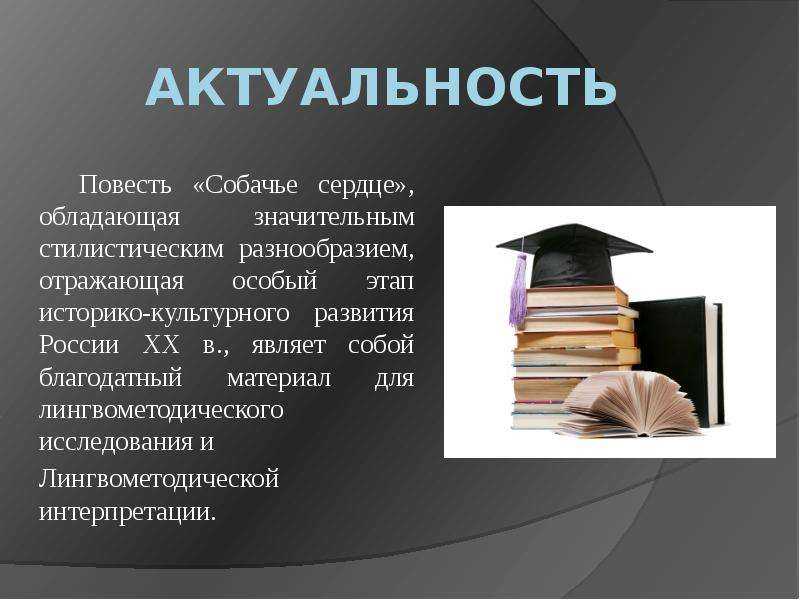 АКТУАЛЬНОСТЬ

Повесть «Собачье сердце», обладающая значительным стилистическим разнообразием, отражающая особый этап историко-культурного развития России XX в., являет собой благодатный материал для лингвометодического исследования и

Лингвометодической интерпретации.